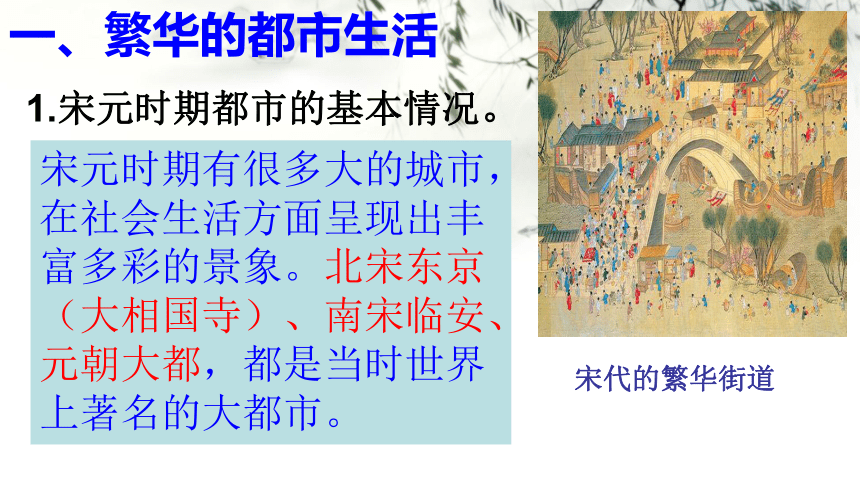 一、繁华的都市生活

1.宋元时期都市的基本情况。

宋元时期有很多大的城市，在社会生活方面呈现出丰富多彩的景象。北宋东京（大相国寺）、南宋临安、元朝大都，都是当时世界上著名的大都市。

宋代的繁华街道